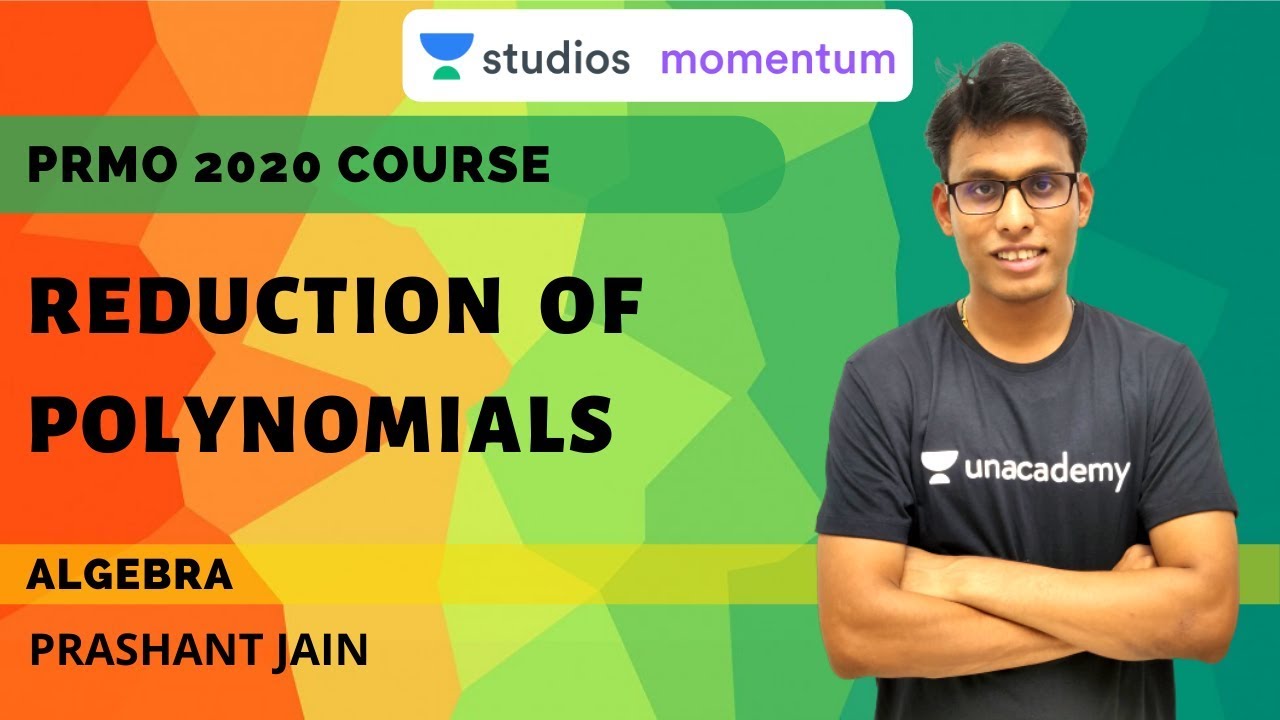 studios momentum

PRMO 2020 COURSE

REDUCTION OF POLYNOMIALS

ALGEBRA

PRASHANT JAIN

unacademy